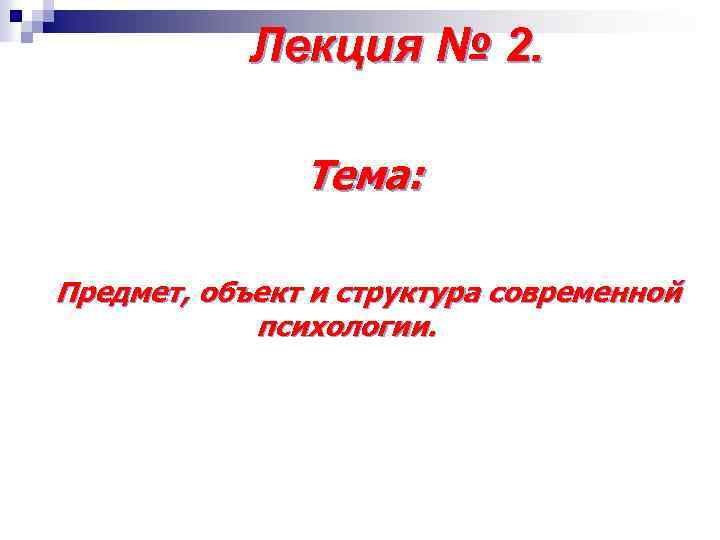 Лекция № 2.

Тема:

Предмет, объект и структура современной психологии.